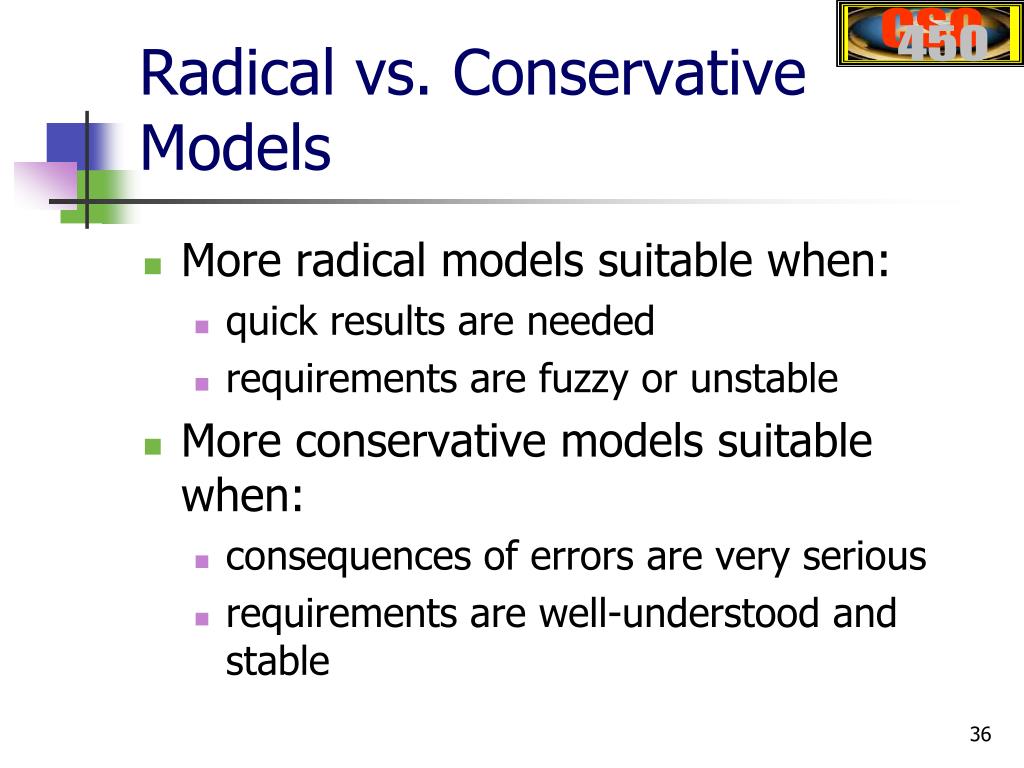 CSC 450

Radical vs. Conservative Models

More radical models suitable when:
quick results are needed
requirements are fuzzy or unstable

More conservative models suitable when:
consequences of errors are very serious
requirements are well-understood and stable

36